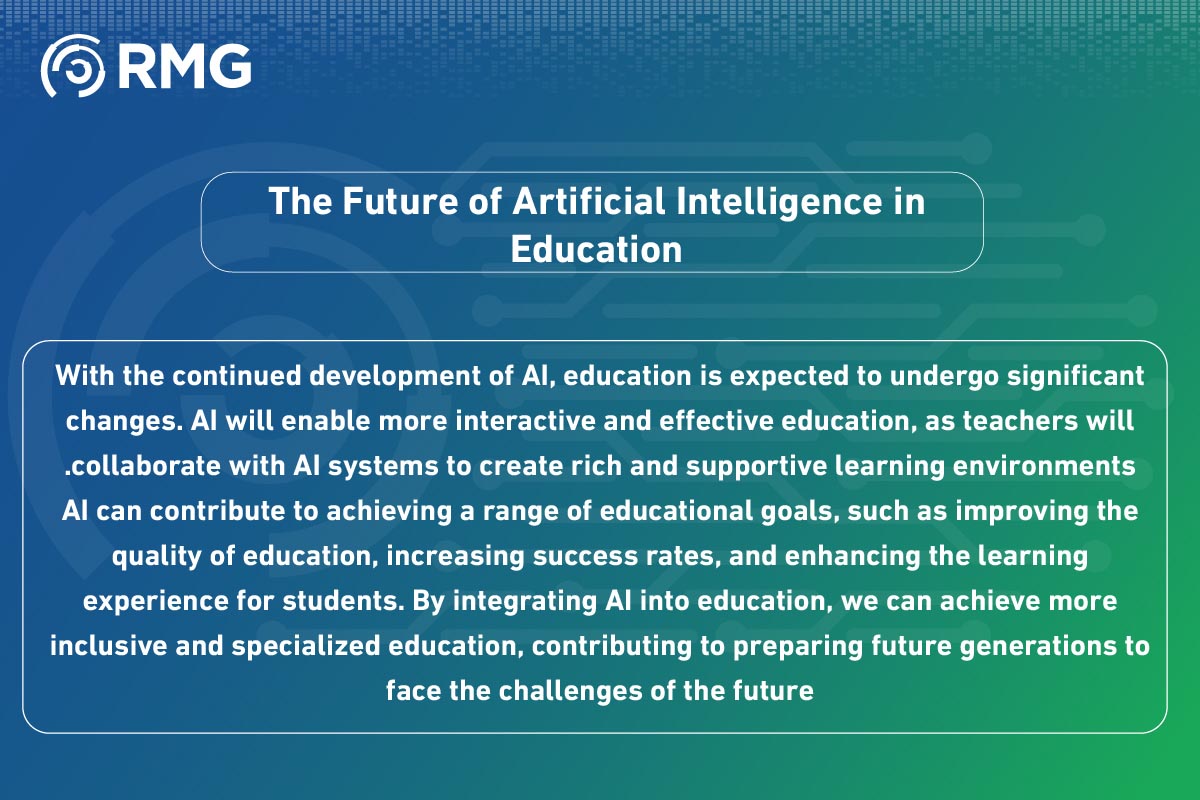 RMG

The Future of Artificial Intelligence in Education

With the continued development of AI, education is expected to undergo significant changes. AI will enable more interactive and effective education, as teachers will .collaborate with AI systems to create rich and supportive learning environments AI can contribute to achieving a range of educational goals, such as improving the quality of education, increasing success rates, and enhancing the learning experience for students. By integrating AI into education, we can achieve more inclusive and specialized education, contributing to preparing future generations to face the challenges of the future